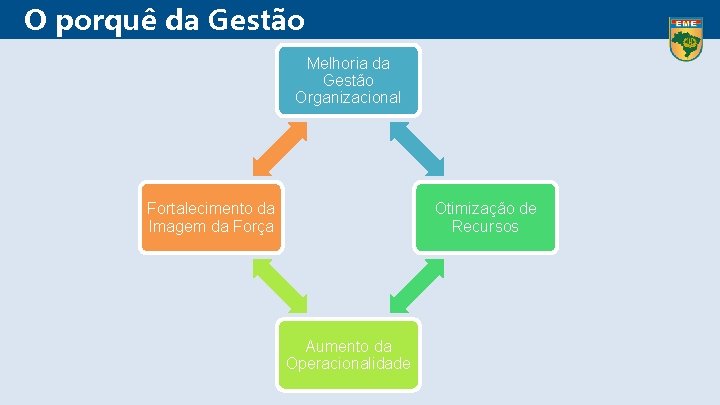 O porquê da Gestão

EME

Melhoria da Gestão Organizacional

Fortalecimento da Imagem da Força

Otimização de Recursos

Aumento da Operacionalidade